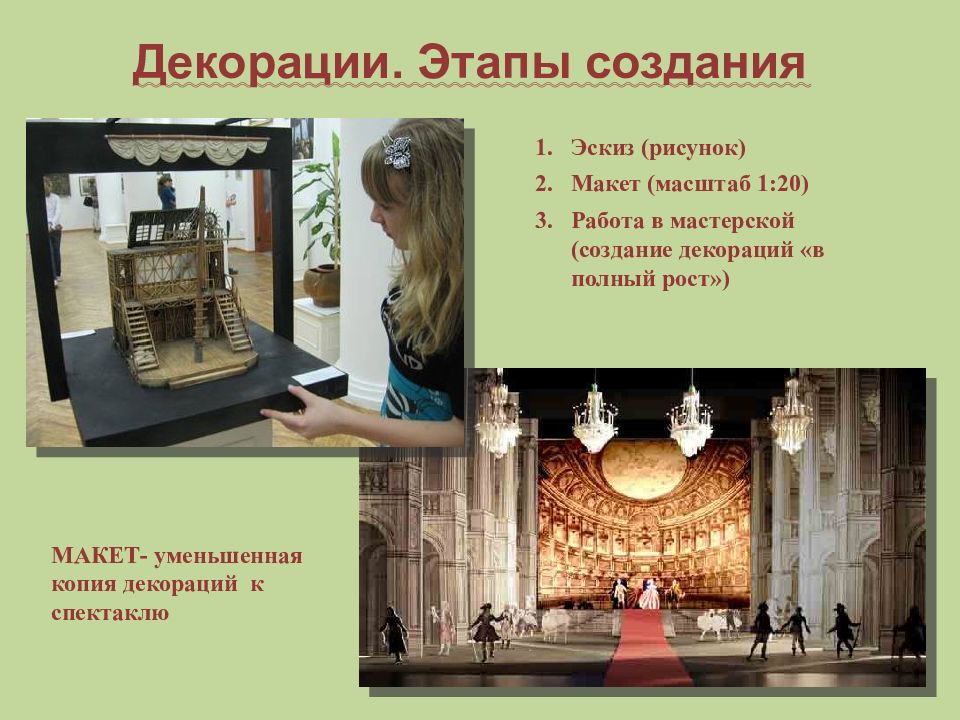 Декорации. Этапы создания

1. Эскиз (рисунок)
2. Макет (масштаб 1:20)
3. Работа в мастерской (создание декораций «в полный рост»)

МАКЕТ- уменьшенная копия декораций к спектаклю